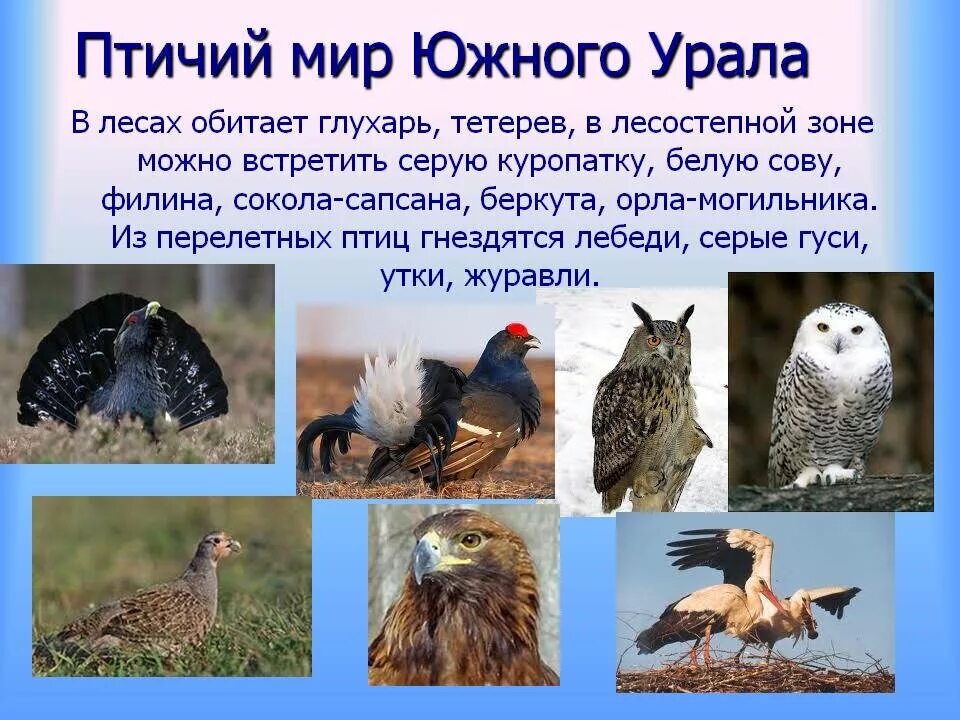 Птичий мир Южного Урала

В лесах обитает глухарь, тетерев, в лесостепной зоне можно встретить серую куропатку, белую сову, филина, сокола-сапсана, беркута, орла-могильника. Из перелетных птиц гнездятся лебеди, серые гуси, утки, журавли.